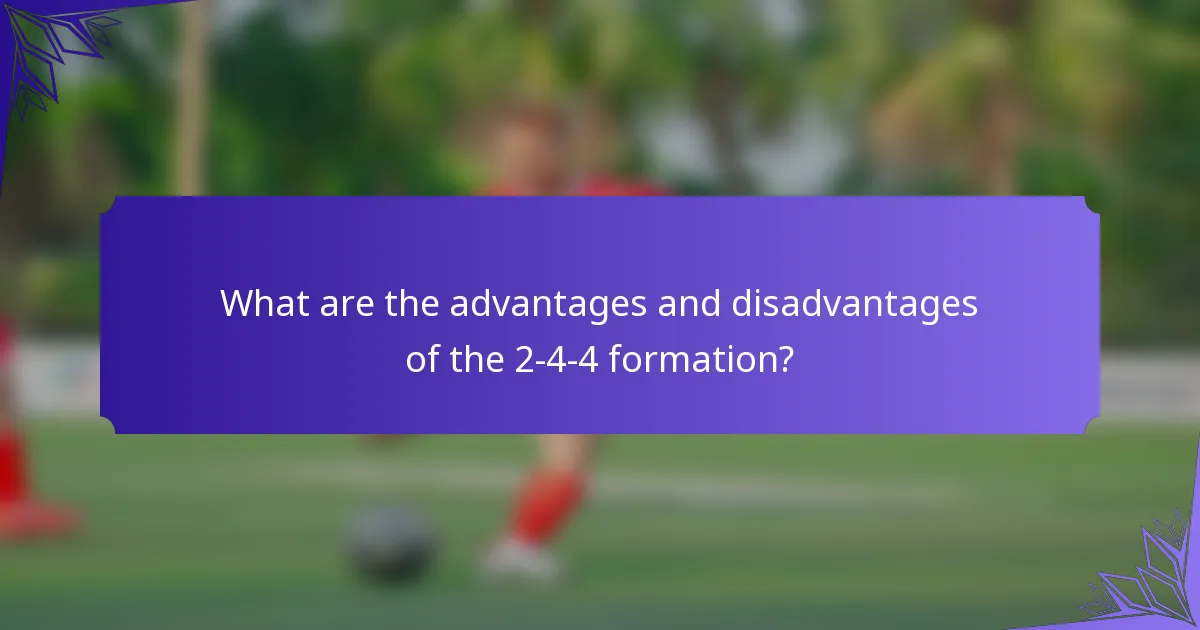 What are the advantages and disadvantages of the 2-4-4 formation?